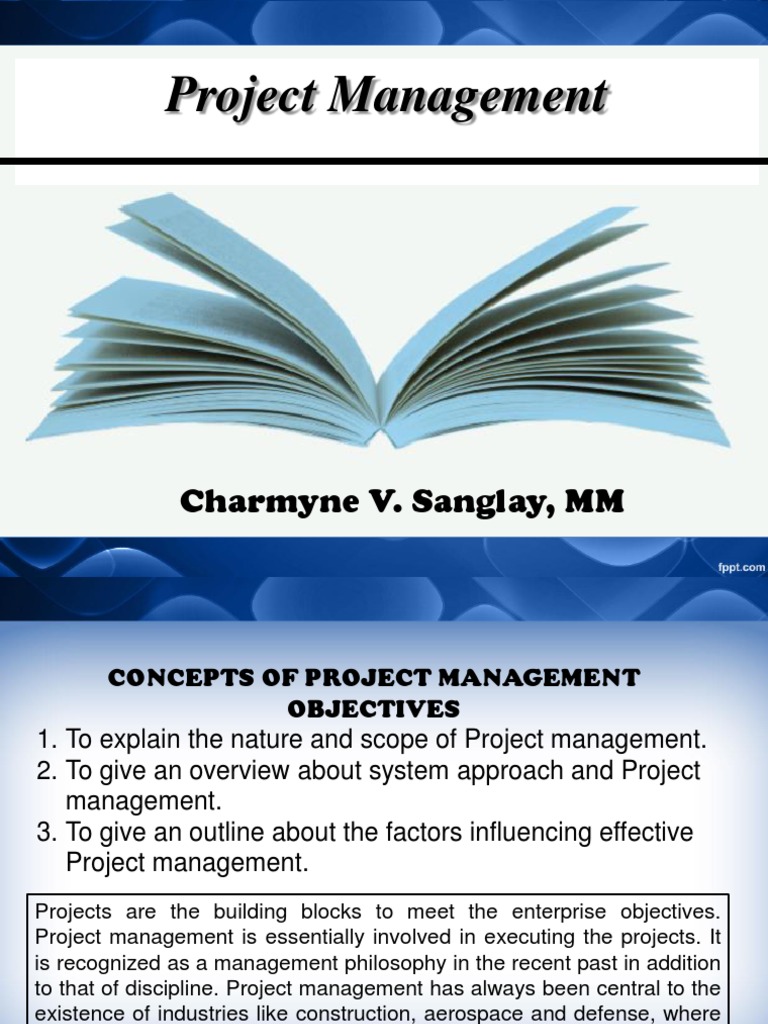 Project Management

Charmyne V. Sanglay, MM

fppt.com

CONCEPTS OF PROJECT MANAGEMENT OBJECTIVES

1. To explain the nature and scope of Project management.
2. To give an overview about system approach and Project management.
3. To give an outline about the factors influencing effective Project management.

Projects are the building blocks to meet the enterprise objectives. Project management is essentially involved in executing the projects. It is recognized as a management philosophy in the recent past in addition to that of discipline. Project management has always been central to the existence of industries like construction, aerospace and defense, where